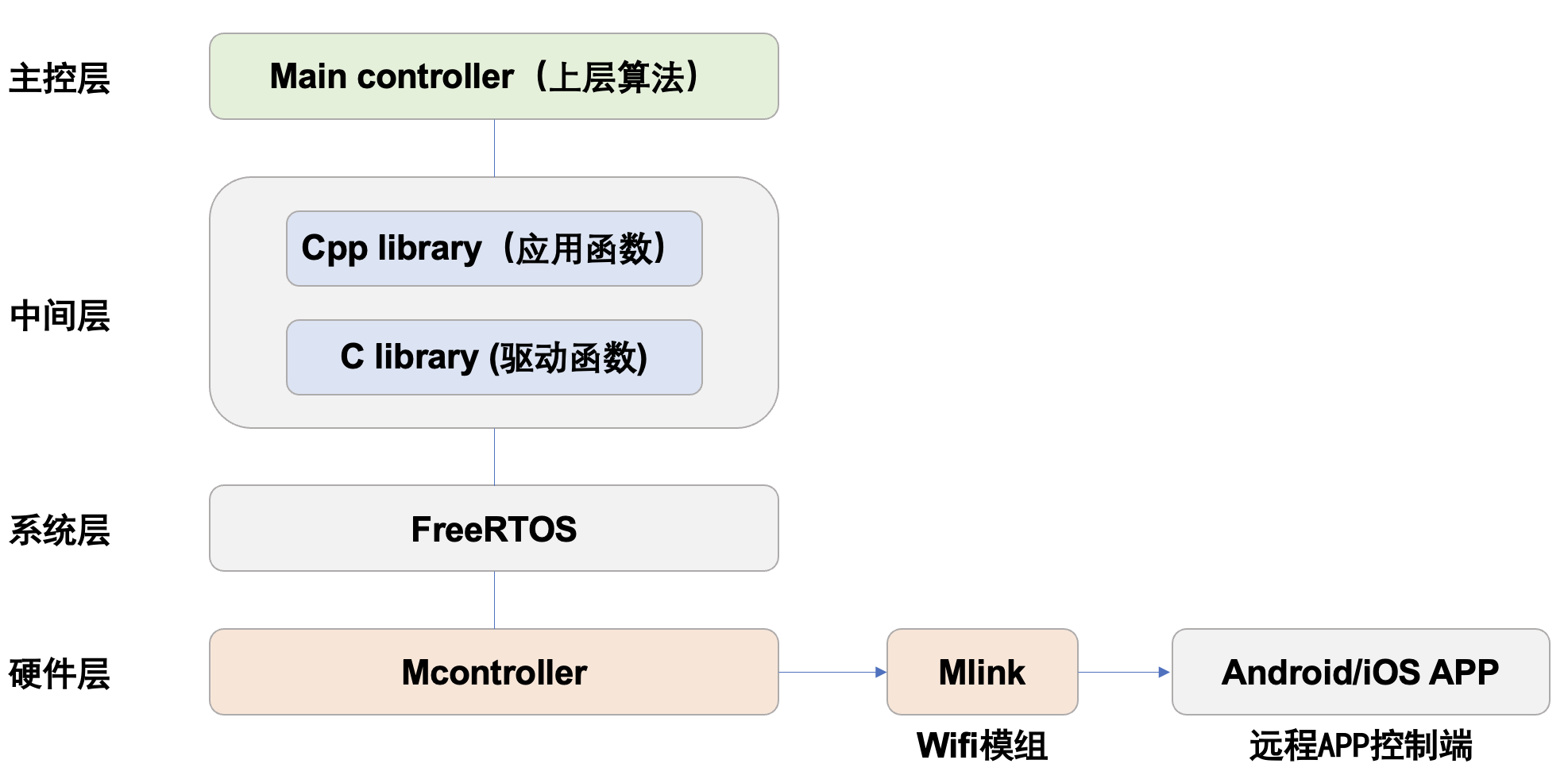 主控层

Main controller（上层算法）

中间层

Cpp library（应用函数）

C library (驱动函数)

系统层

FreeRTOS

硬件层

Mcontroller

Mlink

Wifi模组

Android/iOS APP

远程APP控制端